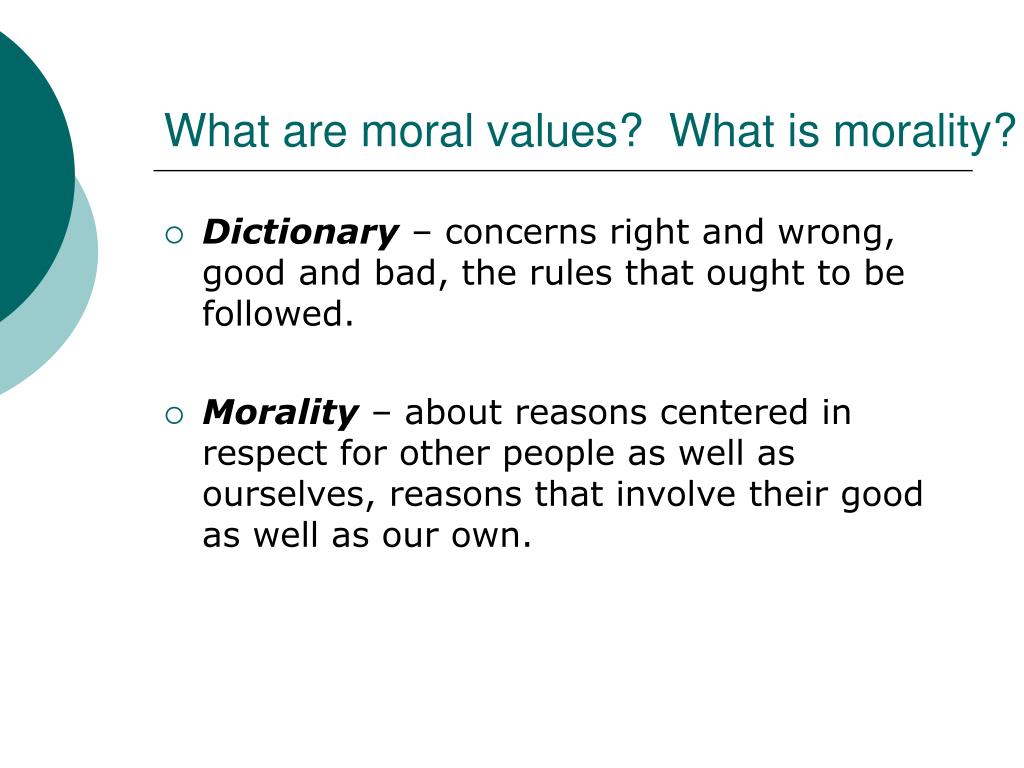 What are moral values?  What is morality?

○ Dictionary – concerns right and wrong, good and bad, the rules that ought to be followed.

○ Morality – about reasons centered in respect for other people as well as ourselves, reasons that involve their good as well as our own.